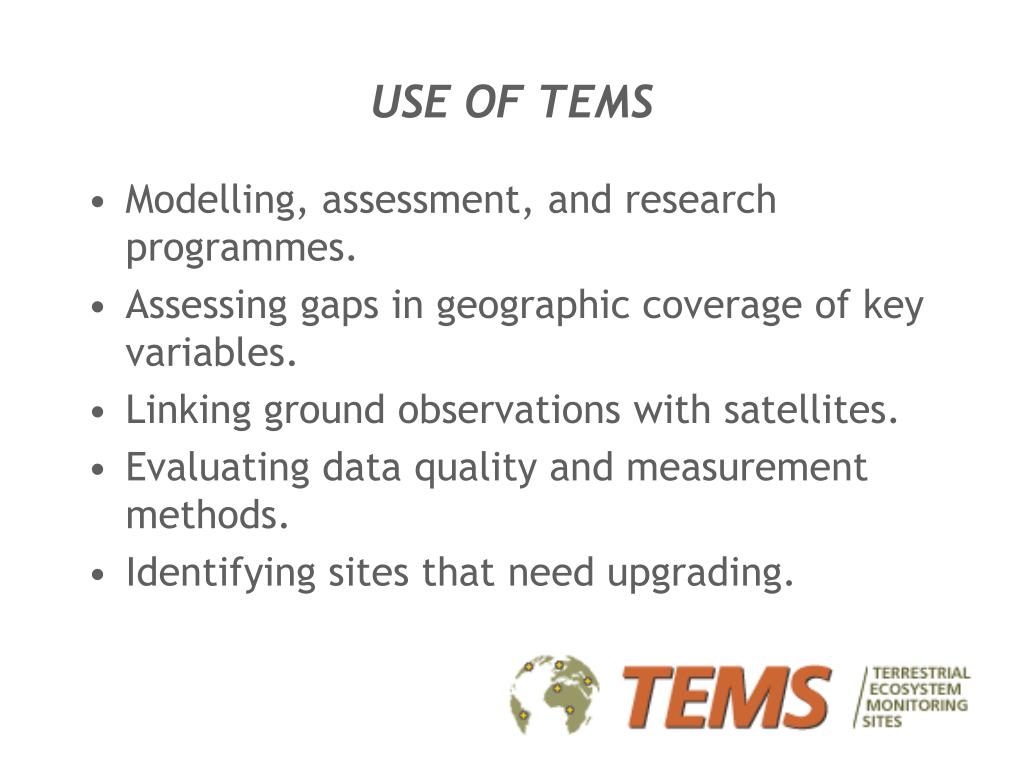 USE OF TEMS

• Modelling, assessment, and research programmes.
• Assessing gaps in geographic coverage of key variables.
• Linking ground observations with satellites.
• Evaluating data quality and measurement methods.
• Identifying sites that need upgrading.

TEMS TERRESTRIAL ECOSYSTEM MONITORING SITES